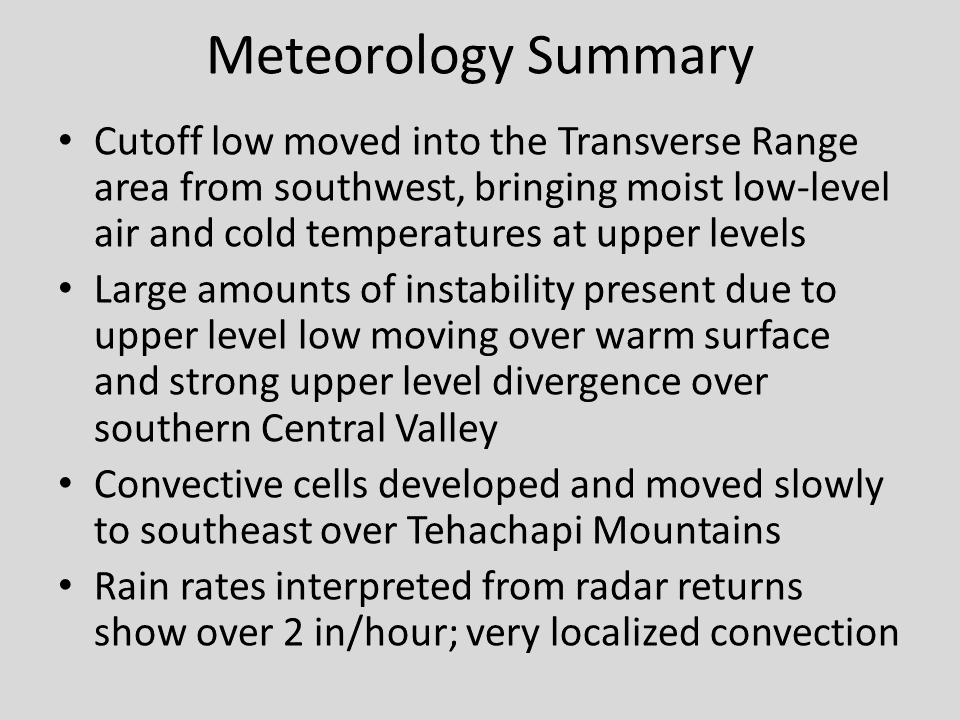 Meteorology Summary

• Cutoff low moved into the Transverse Range area from southwest, bringing moist low-level air and cold temperatures at upper levels
• Large amounts of instability present due to upper level low moving over warm surface and strong upper level divergence over southern Central Valley
• Convective cells developed and moved slowly to southeast over Tehachapi Mountains
• Rain rates interpreted from radar returns show over 2 in/hour; very localized convection